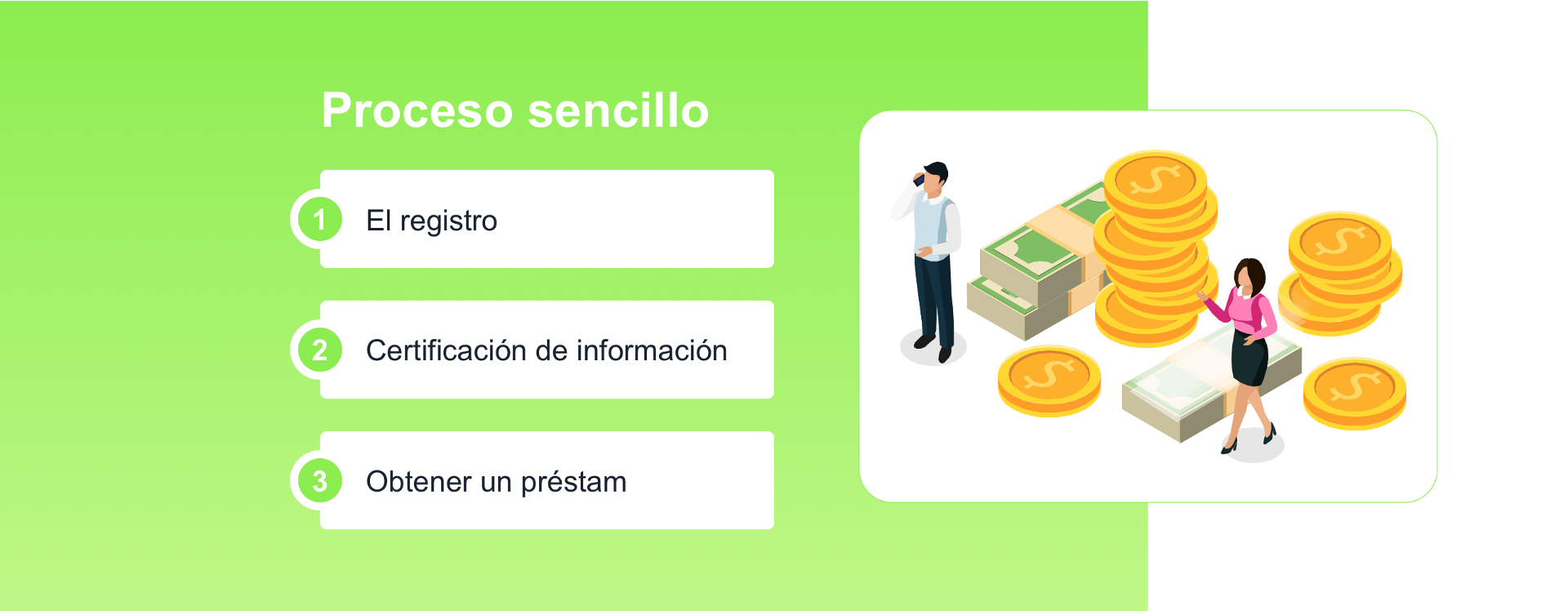 Proceso sencillo

1 El registro

2 Certificación de información

3 Obtener un préstam